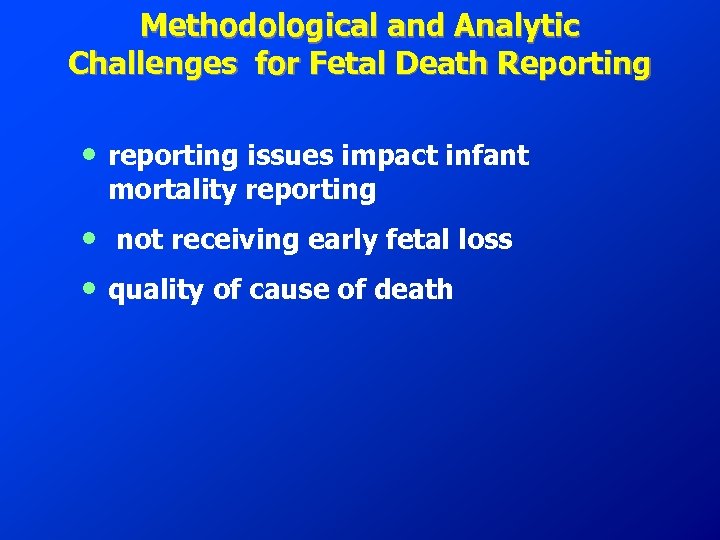 Methodological and Analytic Challenges for Fetal Death Reporting

• reporting issues impact infant mortality reporting

• not receiving early fetal loss

• quality of cause of death